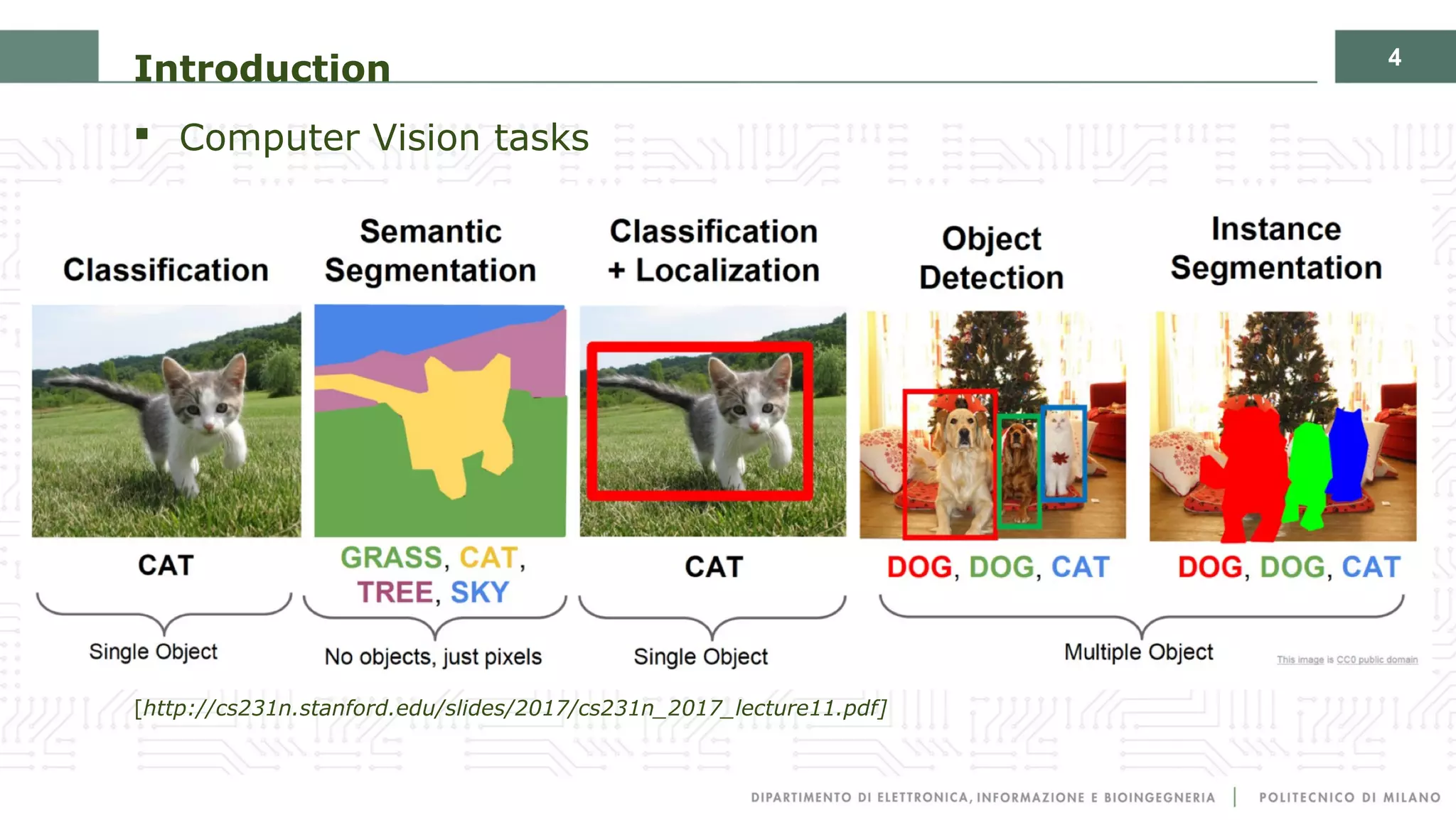 Introduction

4

▪ Computer Vision tasks

Classification

Semantic Segmentation

Classification + Localization

Object Detection

Instance Segmentation

CAT

GRASS, CAT, TREE, SKY

CAT

DOG, DOG, CAT

DOG, DOG, CAT

Single Object

No objects, just pixels

Single Object

Multiple Object

This image is CC0 public domain

[http://cs231n.stanford.edu/slides/2017/cs231n_2017_lecture11.pdf]

DIPARTIMENTO DI ELETTRONICA, INFORMAZIONE E BIOINGEGNERIA | POLITECNICO DI MILANO